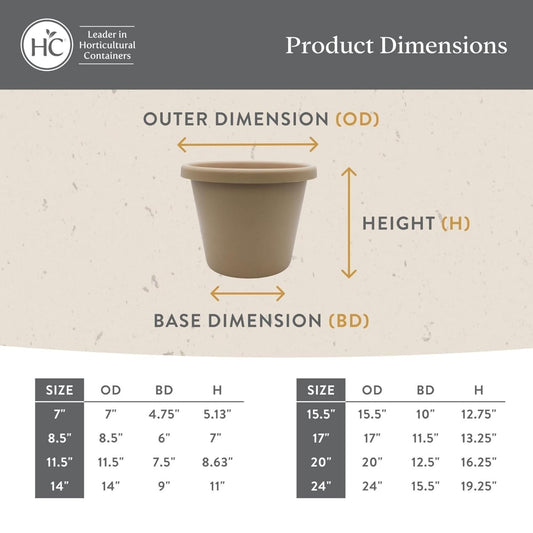 HC

Leader in Horticultural Containers

Product Dimensions

OUTER DIMENSION (OD)

HEIGHT (H)

BASE DIMENSION (BD)

| SIZE | OD | BD | H |
|---|---|---|---|
| 7" | 7" | 4.75" | 5.13" |
| 8.5" | 8.5" | 6" | 7" |
| 11.5" | 11.5" | 7.5" | 8.63" |
| 14" | 14" | 9" | 11" |

| SIZE | OD | BD | H |
|---|---|---|---|
| 15.5" | 15.5" | 10" | 12.75" |
| 17" | 17" | 11.5" | 13.25" |
| 20" | 20" | 12.5" | 16.25" |
| 24" | 24" | 15.5" | 19.25" |